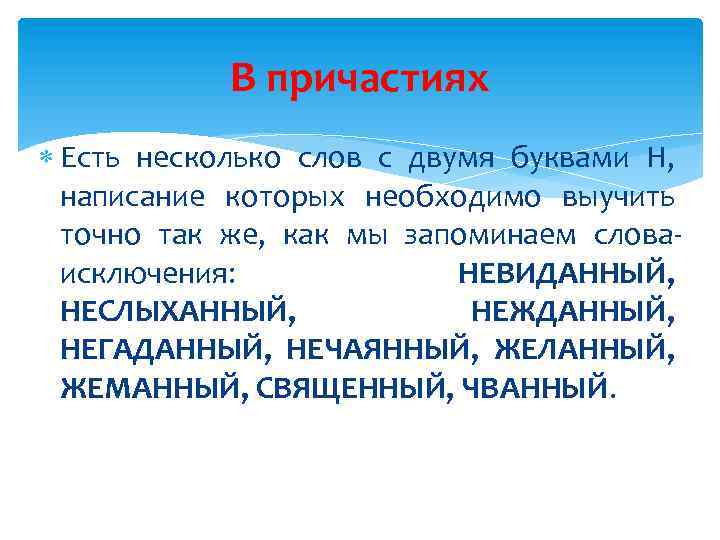 В причастиях

Есть несколько слов с двумя буквами Н, написание которых необходимо выучить точно так же, как мы запоминаем слова-исключения: НЕВИДАННЫЙ, НЕСЛЫХАННЫЙ, НЕЖДАННЫЙ, НЕГАДАННЫЙ, НЕЧАЯННЫЙ, ЖЕЛАННЫЙ, ЖЕМАННЫЙ, СВЯЩЕННЫЙ, ЧВАННЫЙ.